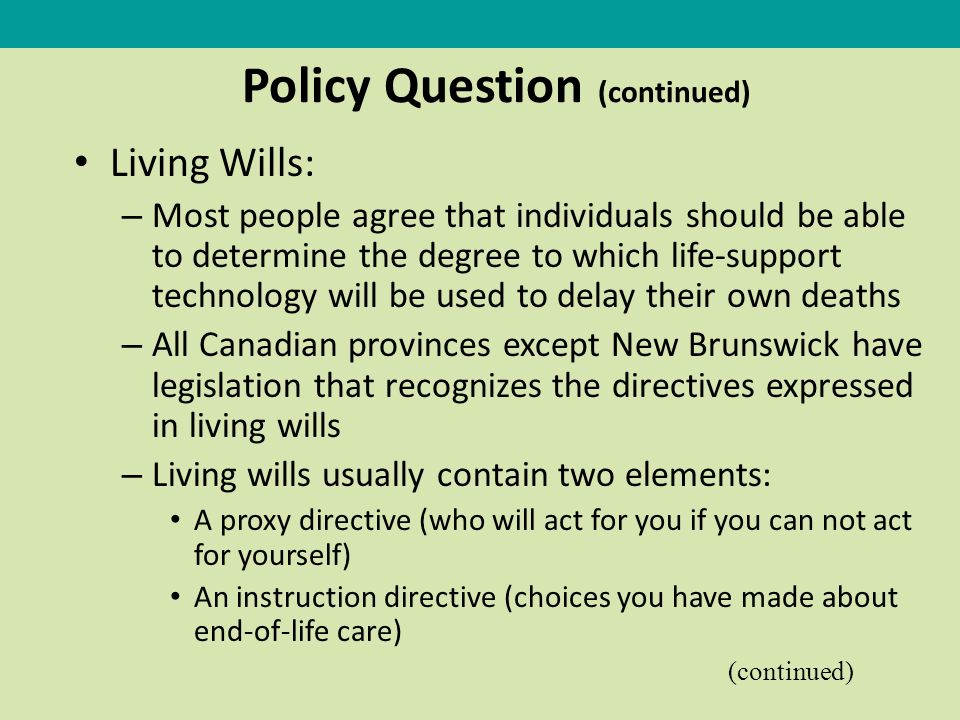 Policy Question (continued)

• Living Wills:

– Most people agree that individuals should be able to determine the degree to which life-support technology will be used to delay their own deaths

– All Canadian provinces except New Brunswick have legislation that recognizes the directives expressed in living wills

– Living wills usually contain two elements:

• A proxy directive (who will act for you if you can not act for yourself)

• An instruction directive (choices you have made about end-of-life care)

(continued)